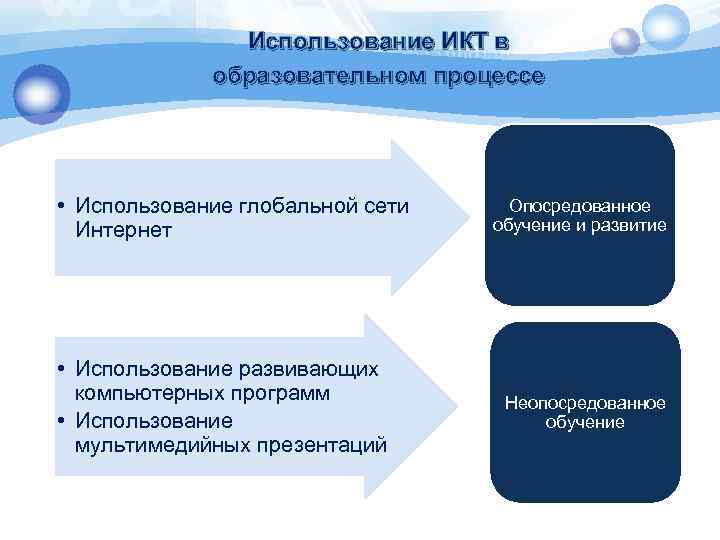 Использование ИКТ в образовательном процессе

• Использование глобальной сети Интернет

Опосредованное обучение и развитие

• Использование развивающих компьютерных программ
• Использование мультимедийных презентаций

Неопосредованное обучение